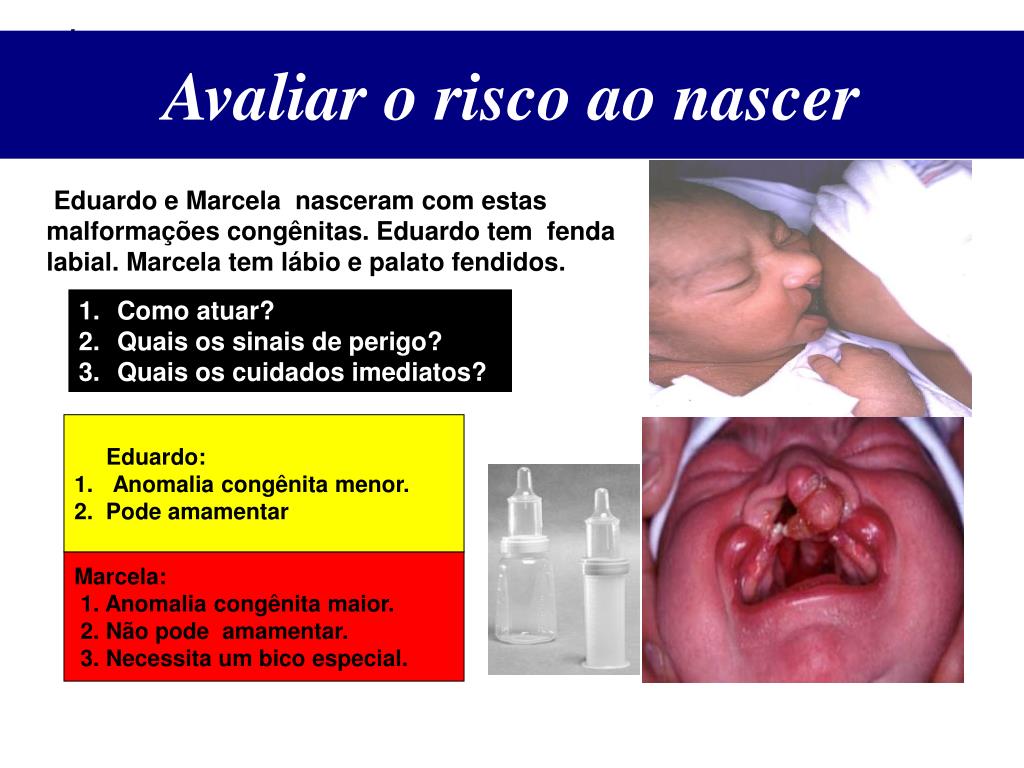 Avaliar o risco ao nascer

Eduardo e Marcela nasceram com estas malformações congênitas. Eduardo tem fenda labial. Marcela tem lábio e palato fendidos.

1. Como atuar?
2. Quais os sinais de perigo?
3. Quais os cuidados imediatos?

Eduardo:
1. Anomalia congênita menor.
2. Pode amamentar

Marcela:
1. Anomalia congênita maior.
2. Não pode amamentar.
3. Necessita um bico especial.